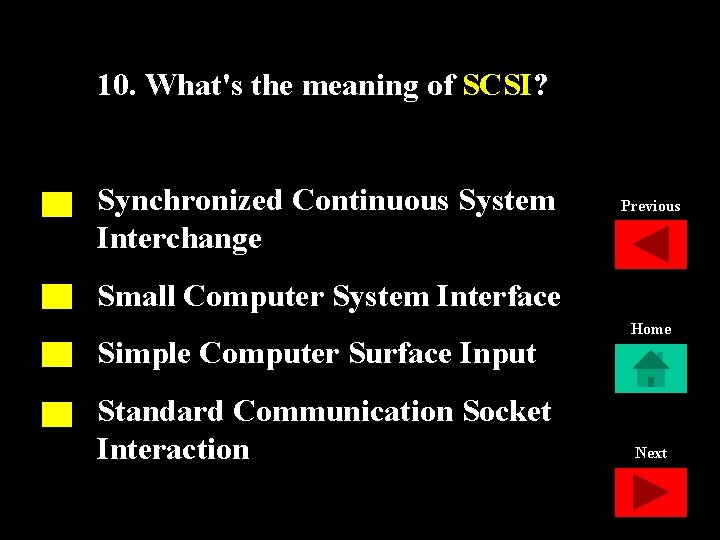 10. What's the meaning of SCSI?

Synchronized Continuous System Interchange

Small Computer System Interface

Simple Computer Surface Input

Standard Communication Socket Interaction

Previous

Home

Next